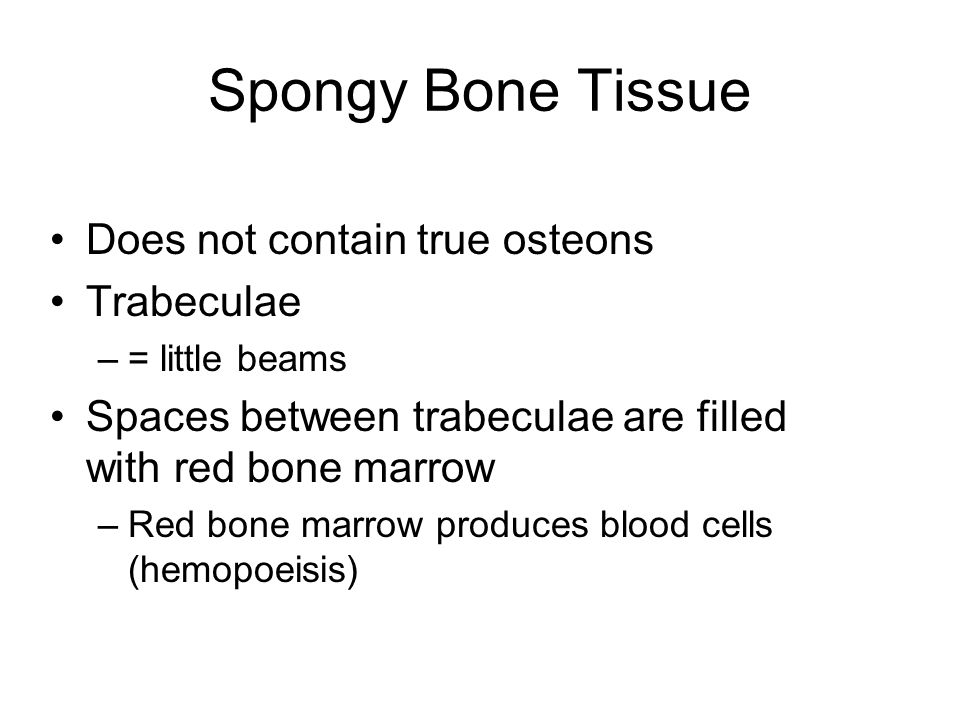 Spongy Bone Tissue

• Does not contain true osteons
• Trabeculae
– = little beams
• Spaces between trabeculae are filled with red bone marrow
– Red bone marrow produces blood cells (hemopoeisis)